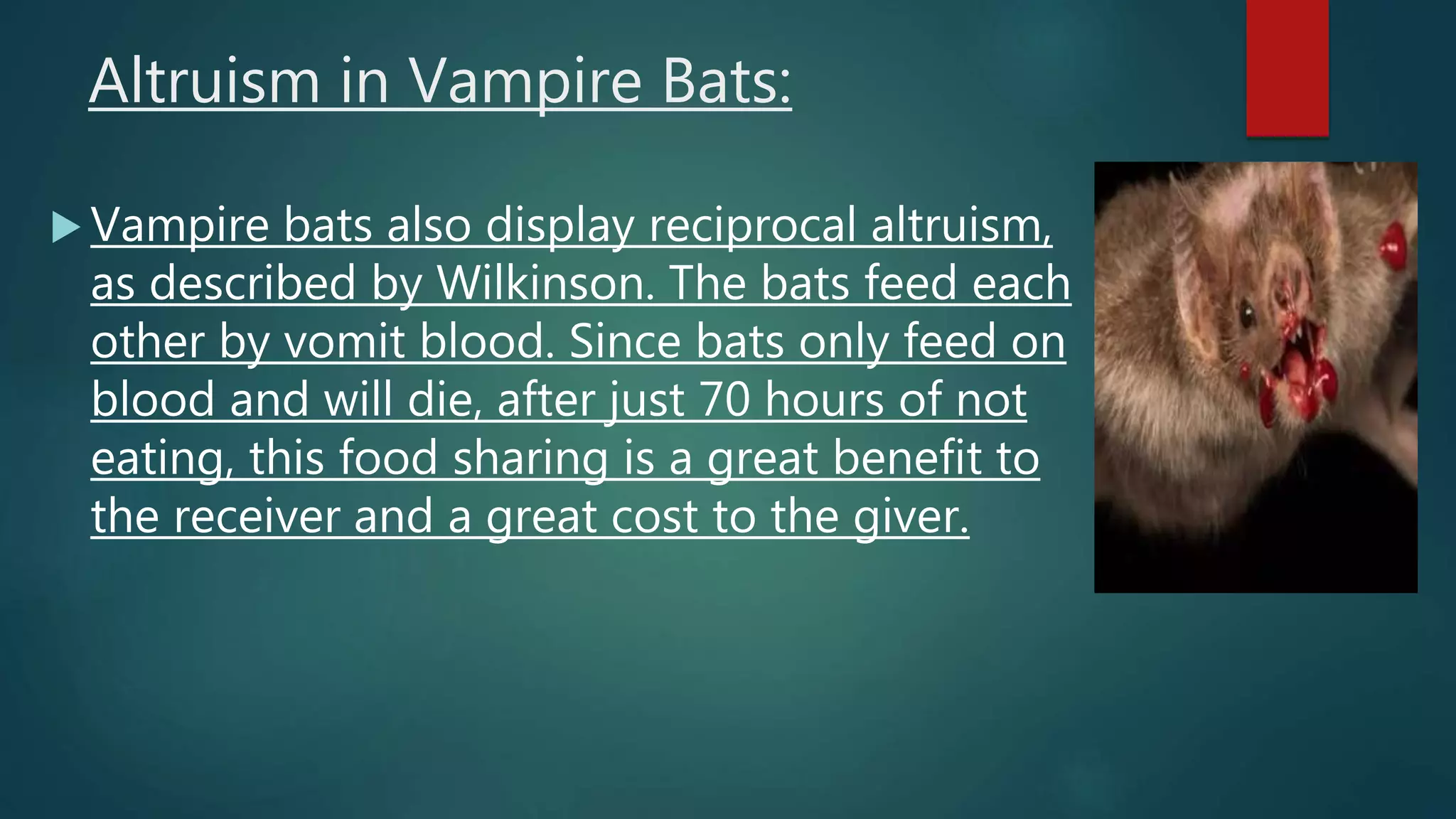 Altruism in Vampire Bats:

Vampire bats also display reciprocal altruism, as described by Wilkinson. The bats feed each other by vomit blood. Since bats only feed on blood and will die, after just 70 hours of not eating, this food sharing is a great benefit to the receiver and a great cost to the giver.